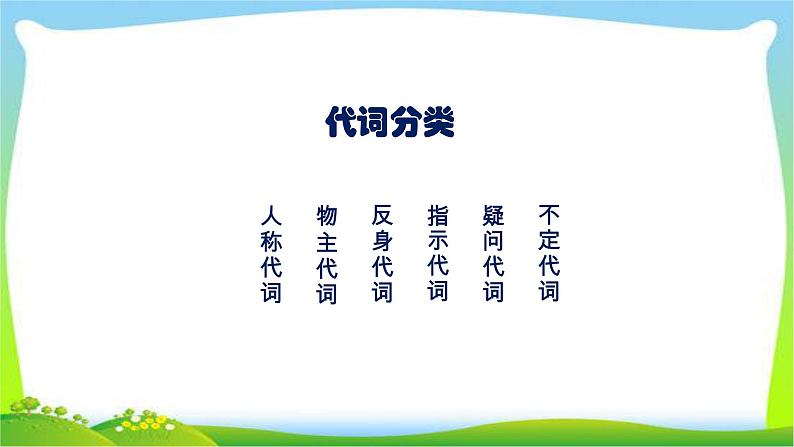 代词分类

人称代词 物主代词 反身代词 指示代词 疑问代词 不定代词